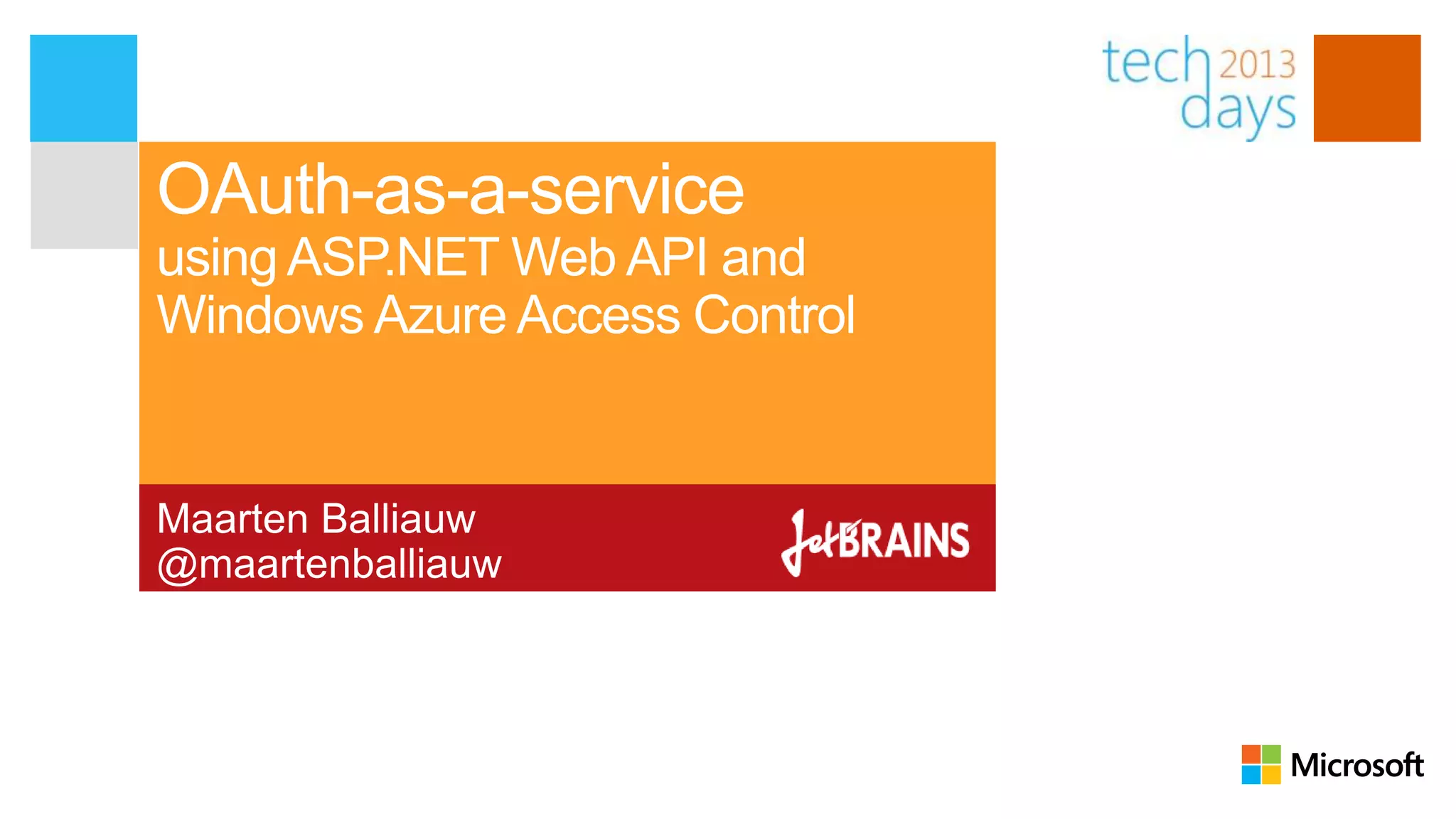 tech 2013 days

OAuth-as-a-service
using ASP.NET Web API and Windows Azure Access Control

Maarten Balliauw
@maartenballiauw

JetBRAINS

Microsoft